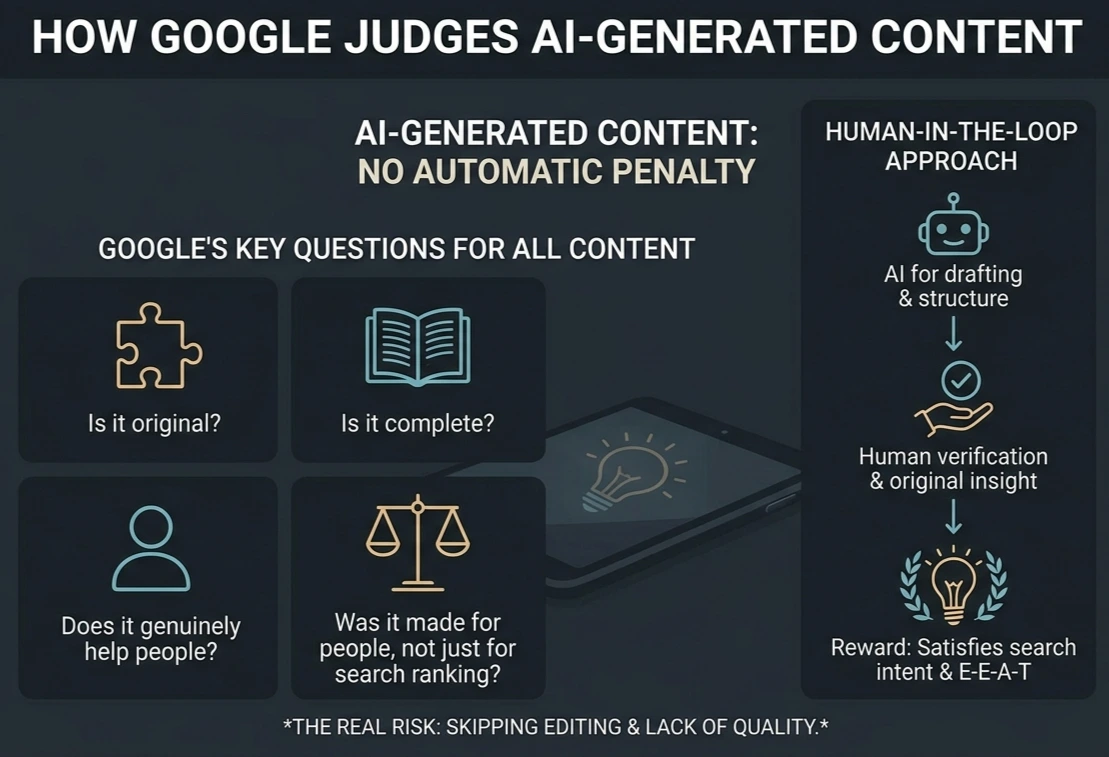 HOW GOOGLE JUDGES AI-GENERATED CONTENT

AI-GENERATED CONTENT: NO AUTOMATIC PENALTY

GOOGLE'S KEY QUESTIONS FOR ALL CONTENT

Is it original?

Is it complete?

Does it genuinely help people?

Was it made for people, not just for search ranking?

HUMAN-IN-THE-LOOP APPROACH

AI for drafting & structure

Human verification & original insight

Reward: Satisfies search intent & E-E-A-T

*THE REAL RISK: SKIPPING EDITING & LACK OF QUALITY.*